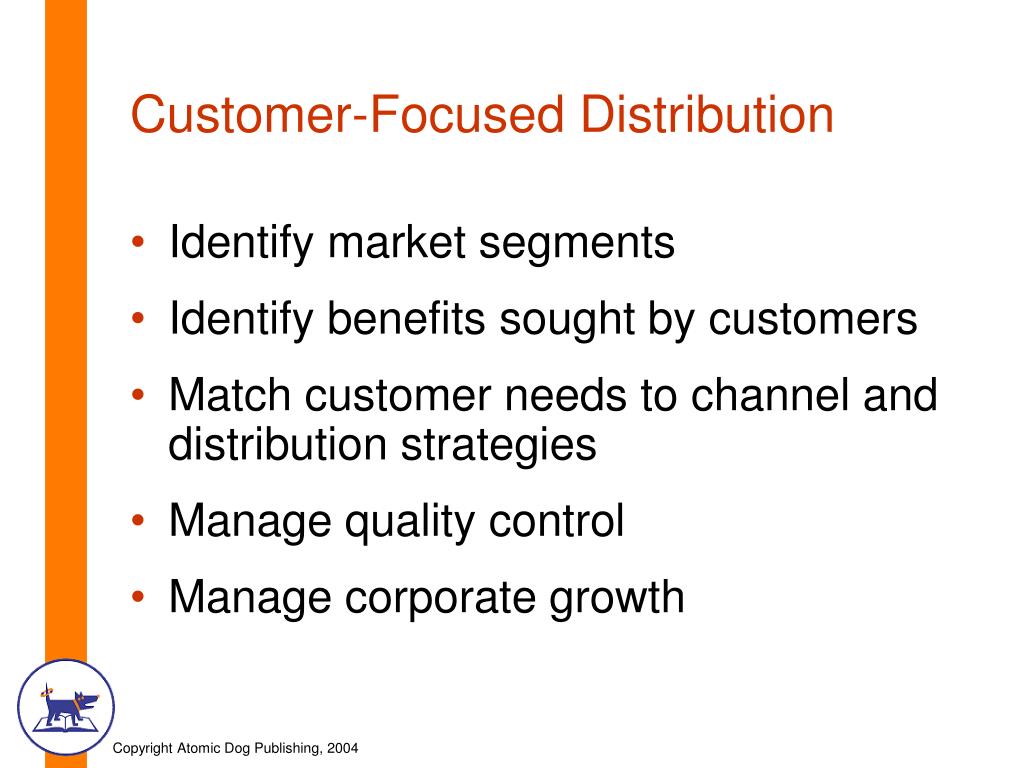 Customer-Focused Distribution

• Identify market segments
• Identify benefits sought by customers
• Match customer needs to channel and distribution strategies
• Manage quality control
• Manage corporate growth

Copyright Atomic Dog Publishing, 2004